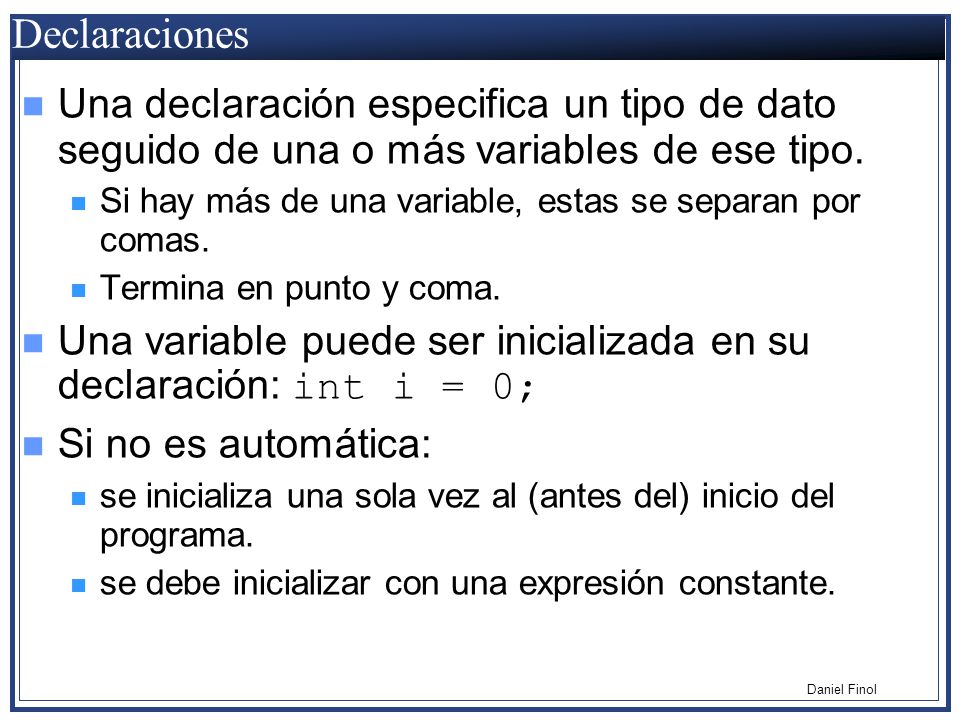 Declaraciones

Una declaración especifica un tipo de dato seguido de una o más variables de ese tipo.

Si hay más de una variable, estas se separan por comas.

Termina en punto y coma.

Una variable puede ser inicializada en su declaración: int i = 0;

Si no es automática:

se inicializa una sola vez al (antes del) inicio del programa.

se debe inicializar con una expresión constante.

Daniel Finol